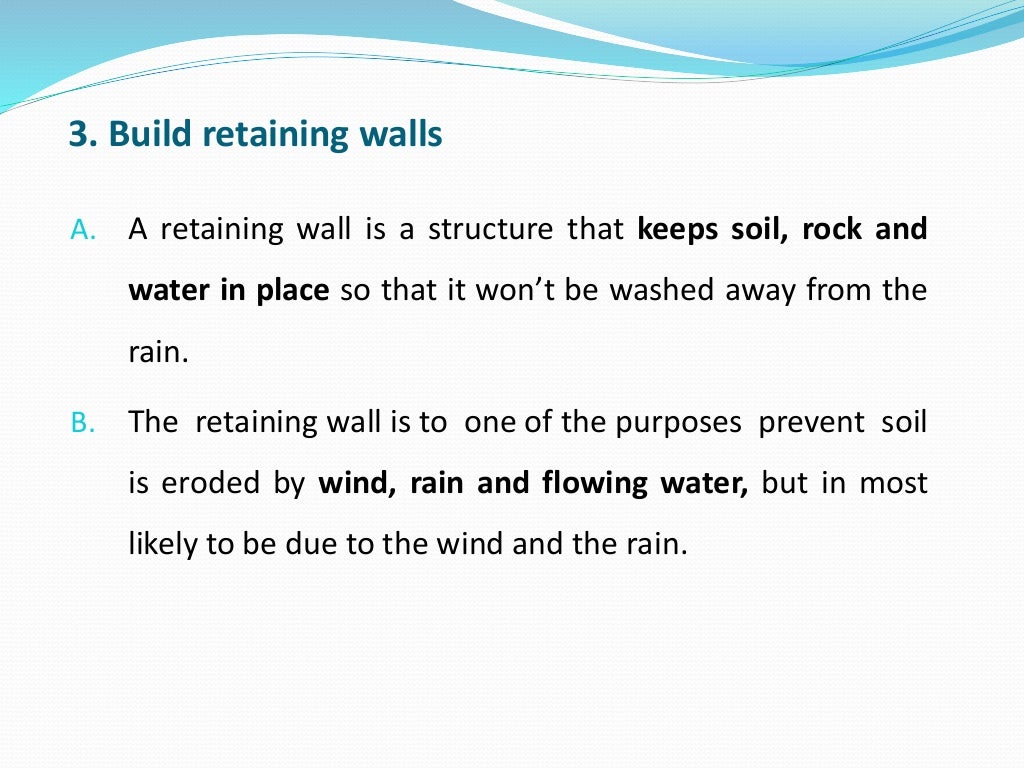 3. Build retaining walls

A. A retaining wall is a structure that keeps soil, rock and water in place so that it won't be washed away from the rain.

B. The retaining wall is to one of the purposes prevent soil is eroded by wind, rain and flowing water, but in most likely to be due to the wind and the rain.